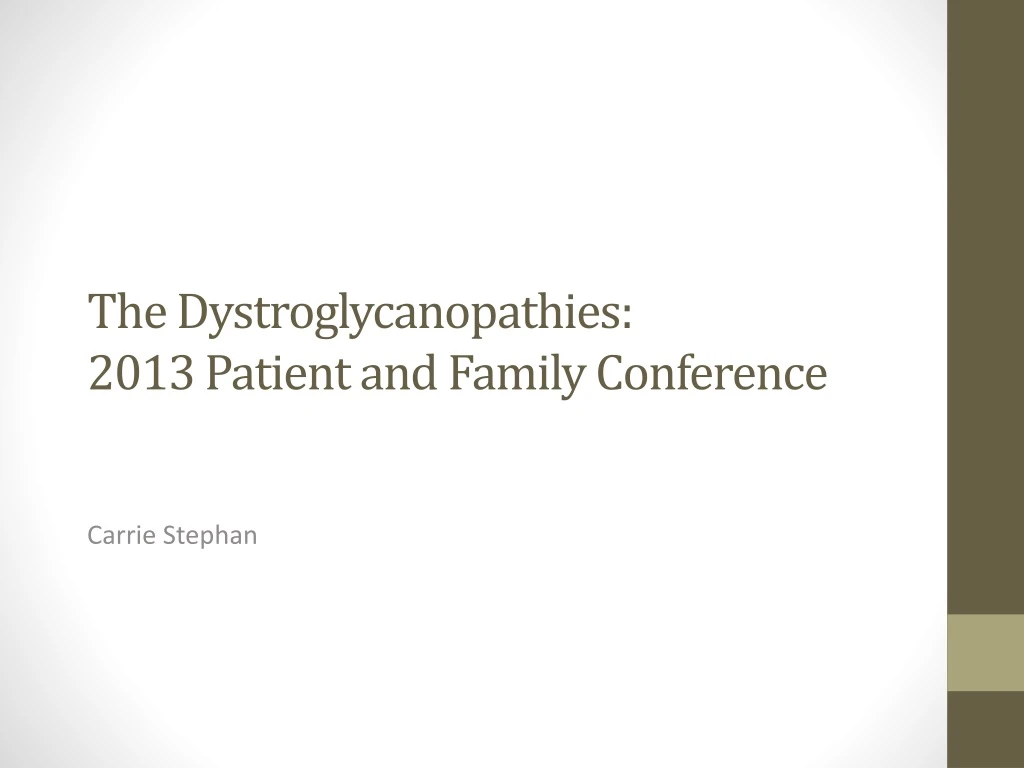 The Dystroglycanopathies:
2013 Patient and Family Conference

Carrie Stephan